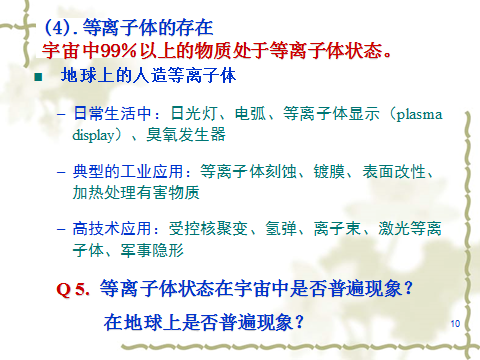 (4). 等离子体的存在
宇宙中99%以上的物质处于等离子体状态。

■ 地球上的人造等离子体

– 日常生活中：日光灯、电弧、等离子体显示（plasma display）、臭氧发生器

– 典型的工业应用：等离子体刻蚀、镀膜、表面改性、加热处理有害物质

– 高技术应用：受控核聚变、氢弹、离子束、激光等离子体、军事隐形

Q 5. 等离子体状态在宇宙中是否普遍现象？

在地球上是否普遍现象？

10